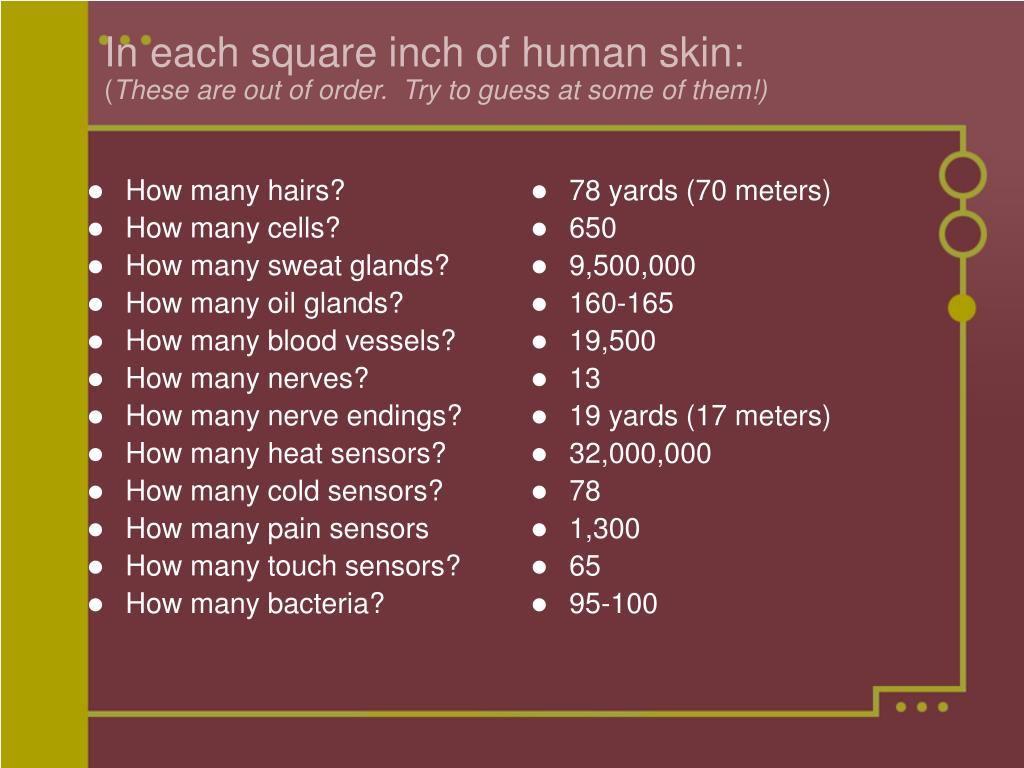 In each square inch of human skin:
(These are out of order. Try to guess at some of them!)

- How many hairs?
- How many cells?
- How many sweat glands?
- How many oil glands?
- How many blood vessels?
- How many nerves?
- How many nerve endings?
- How many heat sensors?
- How many cold sensors?
- How many pain sensors
- How many touch sensors?
- How many bacteria?

- 78 yards (70 meters)
- 650
- 9,500,000
- 160-165
- 19,500
- 13
- 19 yards (17 meters)
- 32,000,000
- 78
- 1,300
- 65
- 95-100